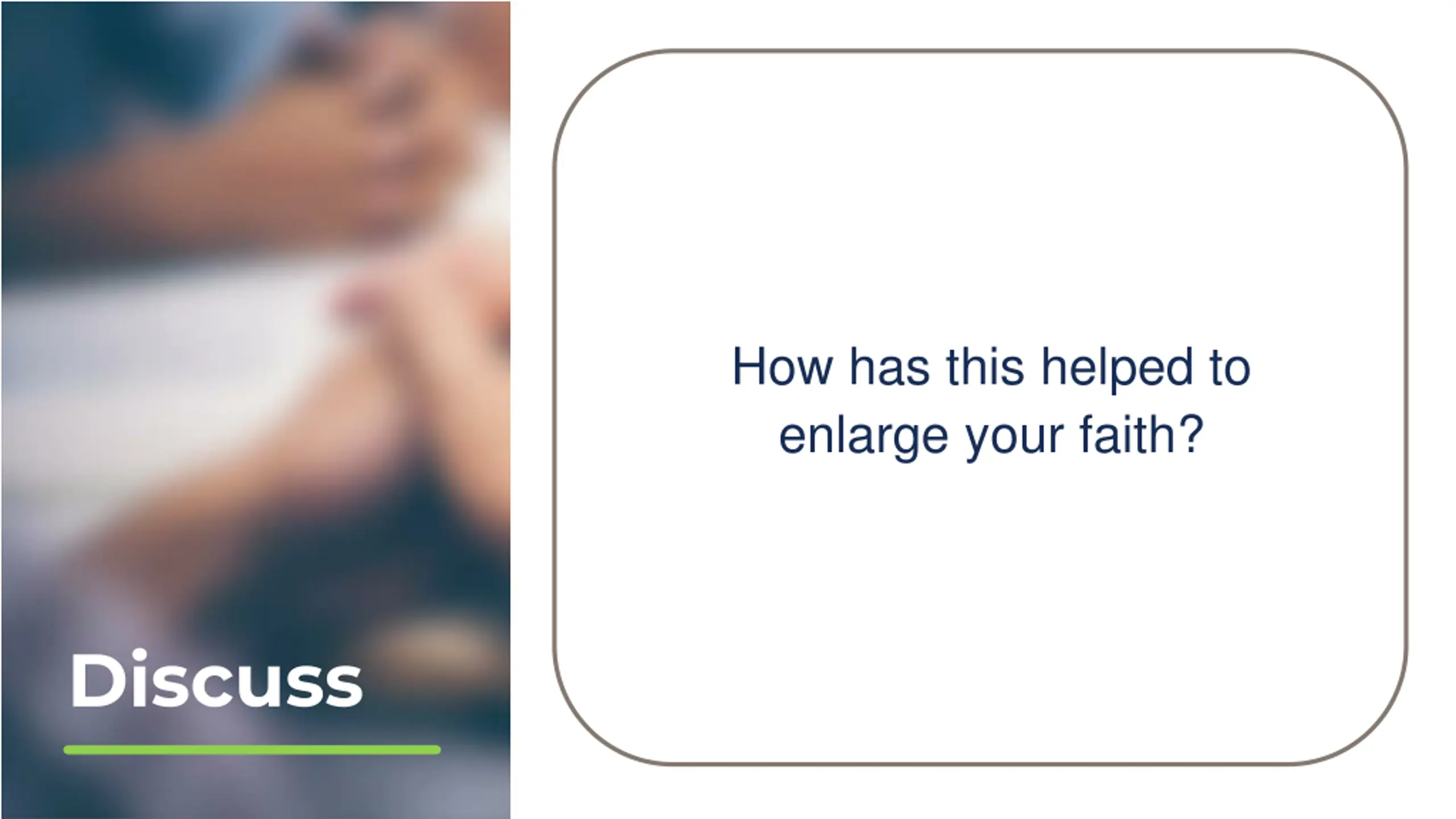 Discuss

How has this helped to enlarge your faith?